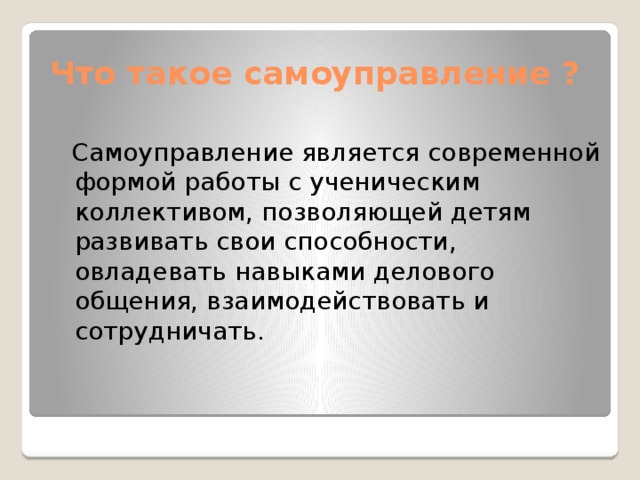 Что такое самоуправление ?

Самоуправление является современной формой работы с ученическим коллективом, позволяющей детям развивать свои способности, овладевать навыками делового общения, взаимодействовать и сотрудничать.